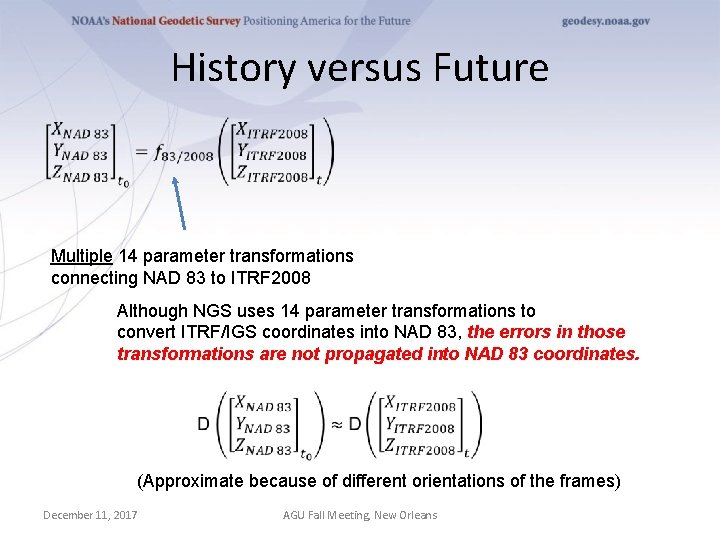 NOAA's National Geodetic Survey Positioning America for the Future geodesy.noaa.gov

History versus Future

$\begin{bmatrix} X_{NAD\,83} \\ Y_{NAD\,83} \\ Z_{NAD\,83} \end{bmatrix}_{t_0} = f_{83/2008}\left(\begin{bmatrix} X_{ITRF2008} \\ Y_{ITRF2008} \\ Z_{ITRF2008} \end{bmatrix}_{t}\right)$

Multiple 14 parameter transformations connecting NAD 83 to ITRF2008

Although NGS uses 14 parameter transformations to convert ITRF/IGS coordinates into NAD 83, the errors in those transformations are not propagated into NAD 83 coordinates.

$D\left(\begin{bmatrix} X_{NAD\,83} \\ Y_{NAD\,83} \\ Z_{NAD\,83} \end{bmatrix}_{t_0}\right) \approx D\left(\begin{bmatrix} X_{ITRF2008} \\ Y_{ITRF2008} \\ Z_{ITRF2008} \end{bmatrix}_{t}\right)$

(Approximate because of different orientations of the frames)

December 11, 2017 AGU Fall Meeting, New Orleans